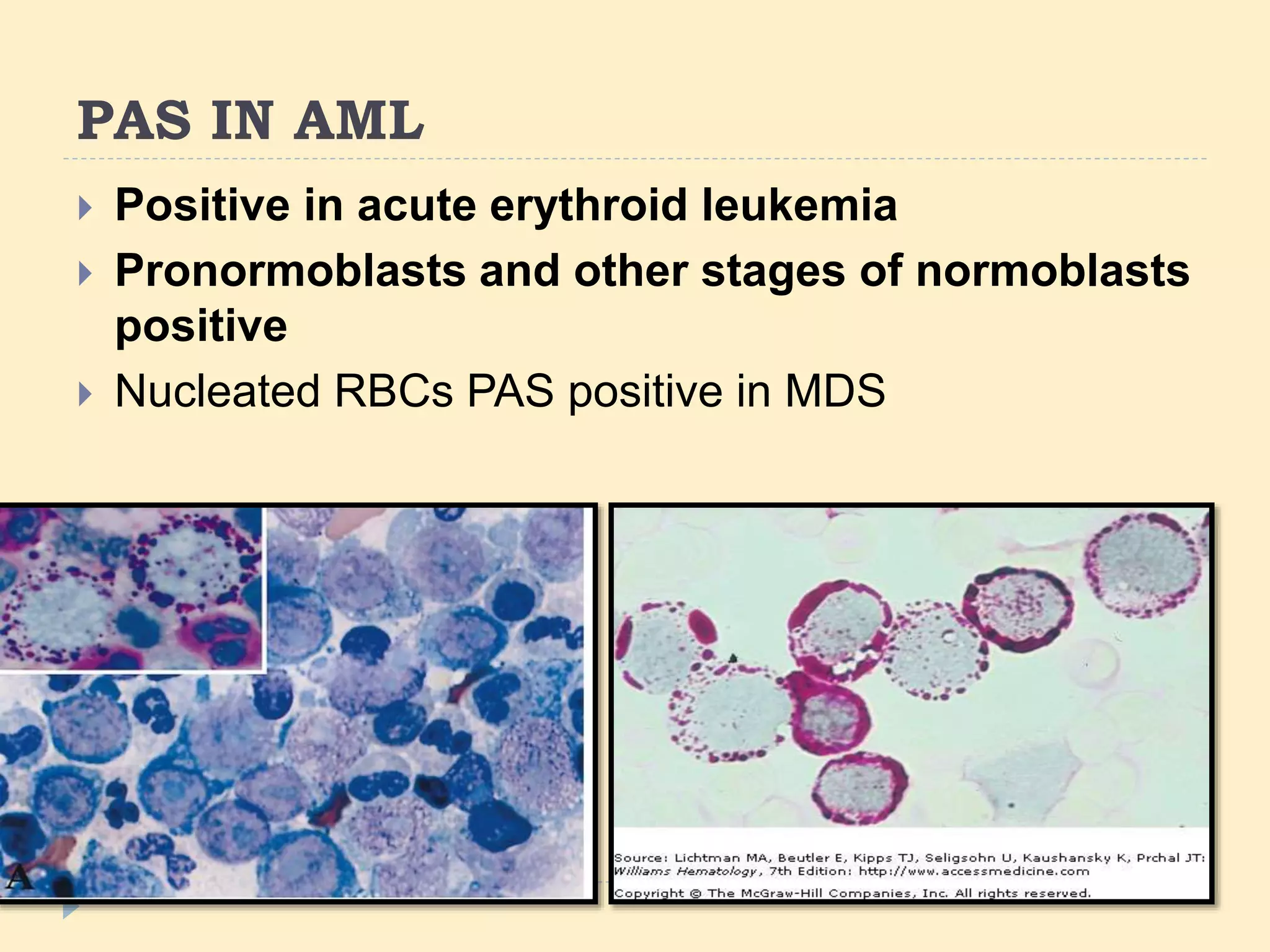 PAS IN AML

Positive in acute erythroid leukemia

Pronormoblasts and other stages of normoblasts positive

Nucleated RBCs PAS positive in MDS

A

Source: Lichtman MA, Beutler E, Kipps TJ, Seligsohn U, Kaushansky K, Prchal JT: Williams Hematology, 7th Edition: http://www.accessmedicine.com

Copyright © The McGraw-Hill Companies, Inc. All rights reserved.